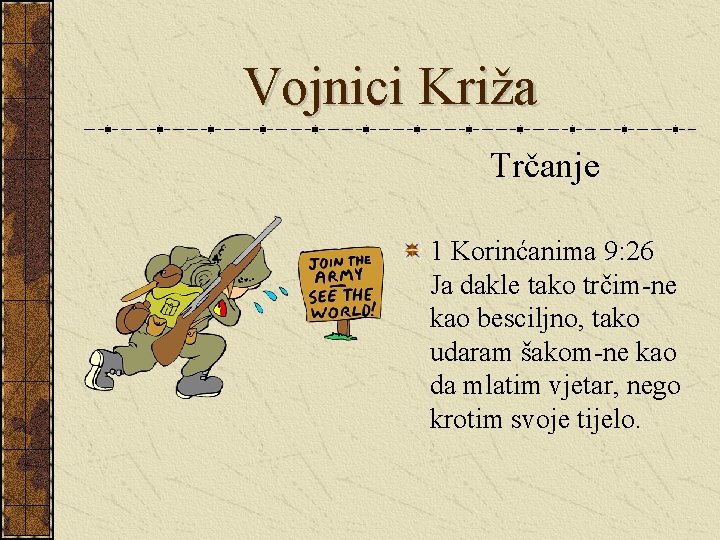 Vojnici Križa

Trčanje

JOIN THE ARMY SEE THE WORLD!

1 Korinćanima 9:26 Ja dakle tako trčim-ne kao besciljno, tako udaram šakom-ne kao da mlatim vjetar, nego krotim svoje tijelo.